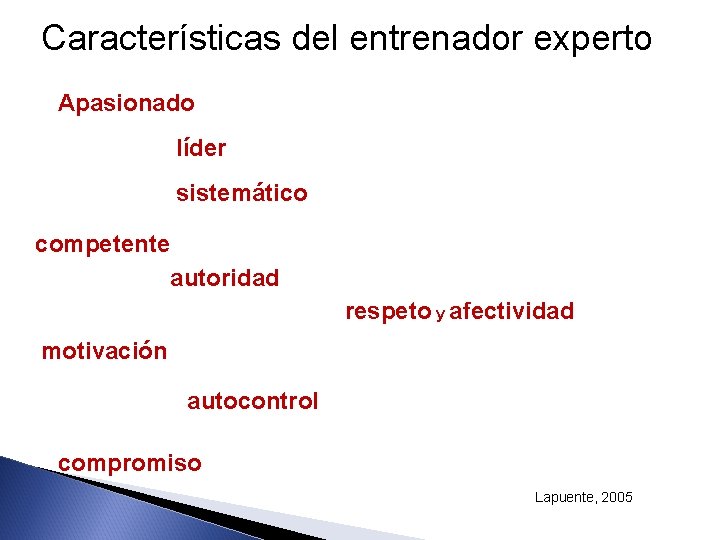 Características del entrenador experto

Apasionado

líder

sistemático

competente

autoridad

respeto y afectividad

motivación

autocontrol

compromiso

Lapuente, 2005